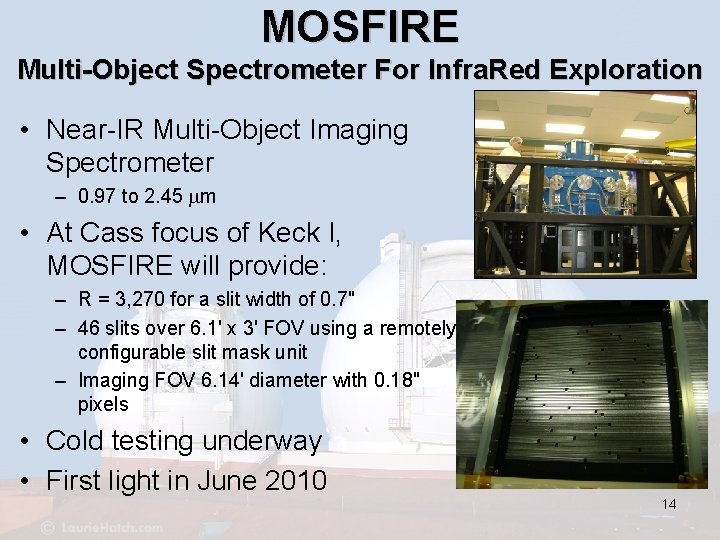 MOSFIRE
Multi-Object Spectrometer For InfraRed Exploration

• Near-IR Multi-Object Imaging Spectrometer
– 0.97 to 2.45 μm
• At Cass focus of Keck I, MOSFIRE will provide:
– R = 3,270 for a slit width of 0.7"
– 46 slits over 6.1' x 3' FOV using a remotely configurable slit mask unit
– Imaging FOV 6.14' diameter with 0.18" pixels
• Cold testing underway
• First light in June 2010

14

© LaurieHatch.com